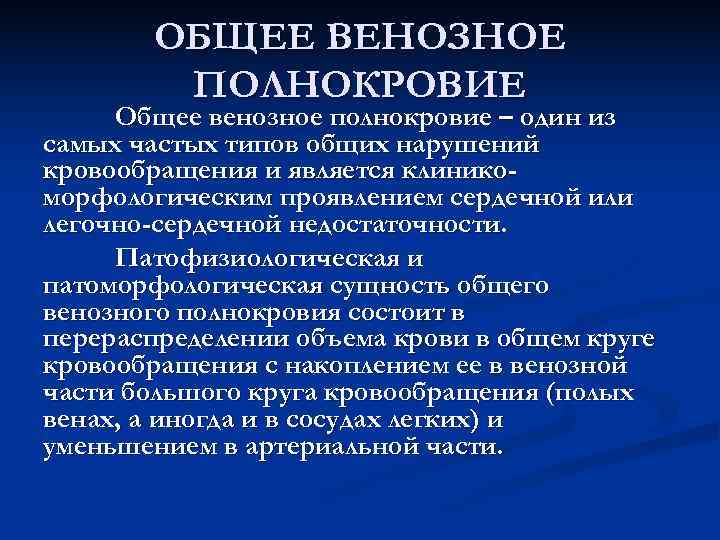 ОБЩЕЕ ВЕНОЗНОЕ ПОЛНОКРОВИЕ

Общее венозное полнокровие – один из самых частых типов общих нарушений кровообращения и является клинико-морфологическим проявлением сердечной или легочно-сердечной недостаточности.

Патофизиологическая и патоморфологическая сущность общего венозного полнокровия состоит в перераспределении объема крови в общем круге кровообращения с накоплением ее в венозной части большого круга кровообращения (полых венах, а иногда и в сосудах легких) и уменьшением в артериальной части.